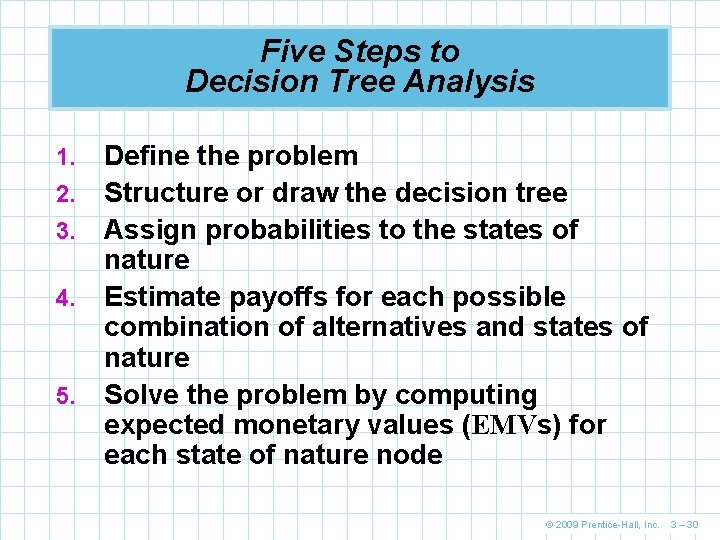 Five Steps to Decision Tree Analysis

1. Define the problem
2. Structure or draw the decision tree
3. Assign probabilities to the states of nature
4. Estimate payoffs for each possible combination of alternatives and states of nature
5. Solve the problem by computing expected monetary values (EMVs) for each state of nature node

© 2009 Prentice-Hall, Inc. 3 – 30